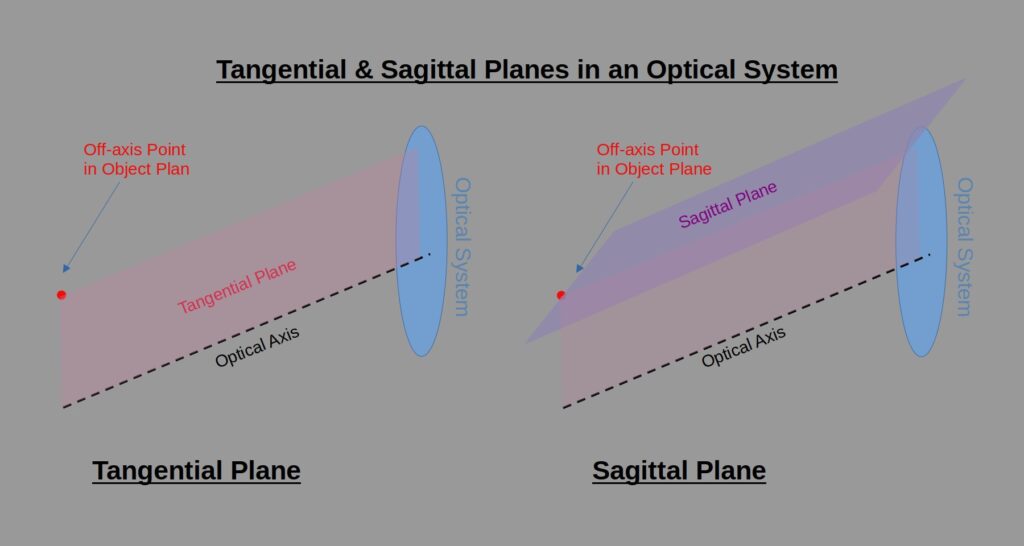 Tangential & Sagittal Planes in an Optical System

Off-axis Point in Object Plan

Tangential Plane

Optical Axis

Optical System

Tangential Plane

Off-axis Point in Object Plane

Sagittal Plane

Optical Axis

Optical System

Sagittal Plane